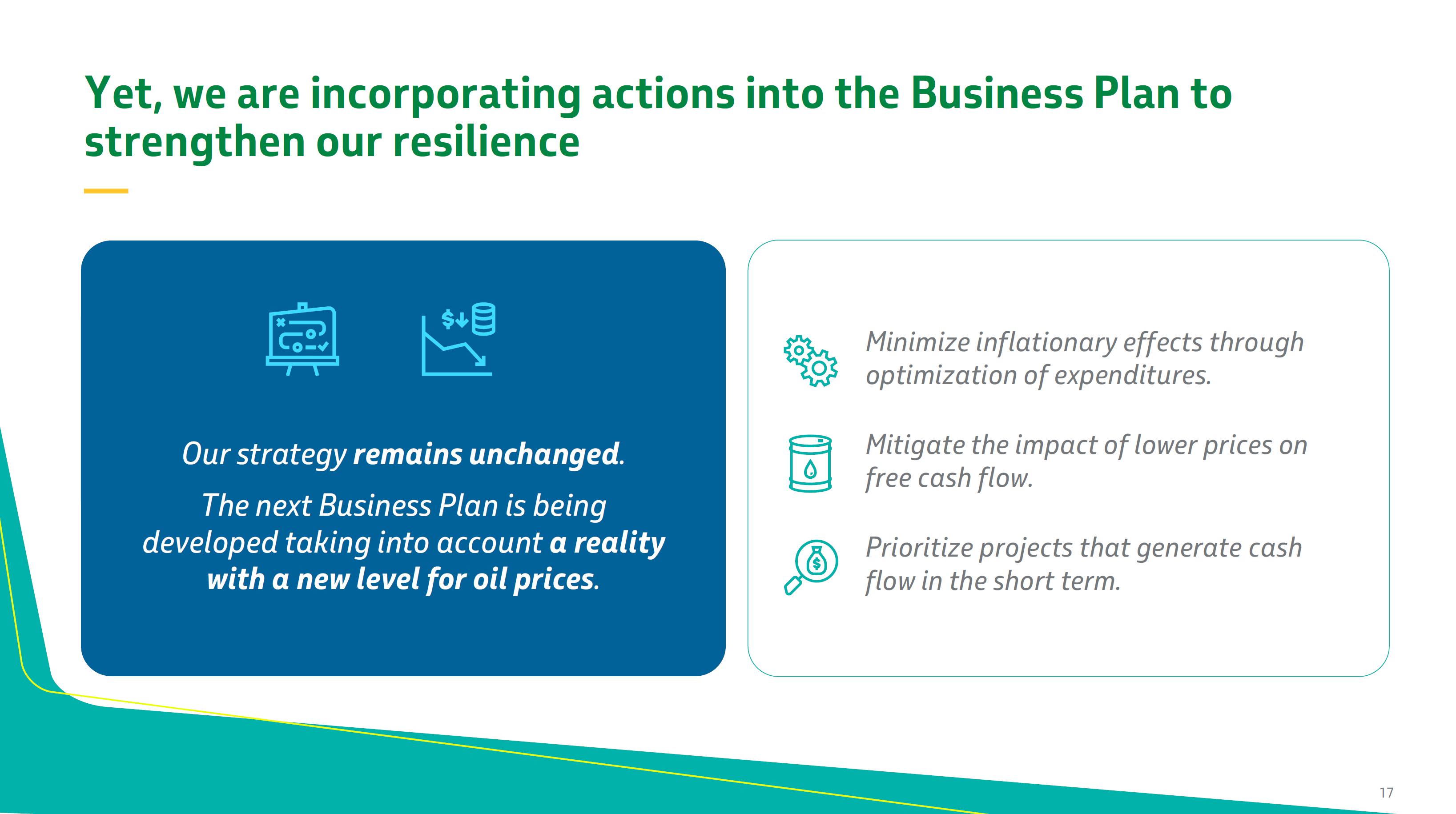 Yet, we are incorporating actions into the Business Plan to strengthen our resilience

Our strategy remains unchanged.

The next Business Plan is being developed taking into account a reality with a new level for oil prices.

Minimize inflationary effects through optimization of expenditures.

Mitigate the impact of lower prices on free cash flow.

Prioritize projects that generate cash flow in the short term.

17